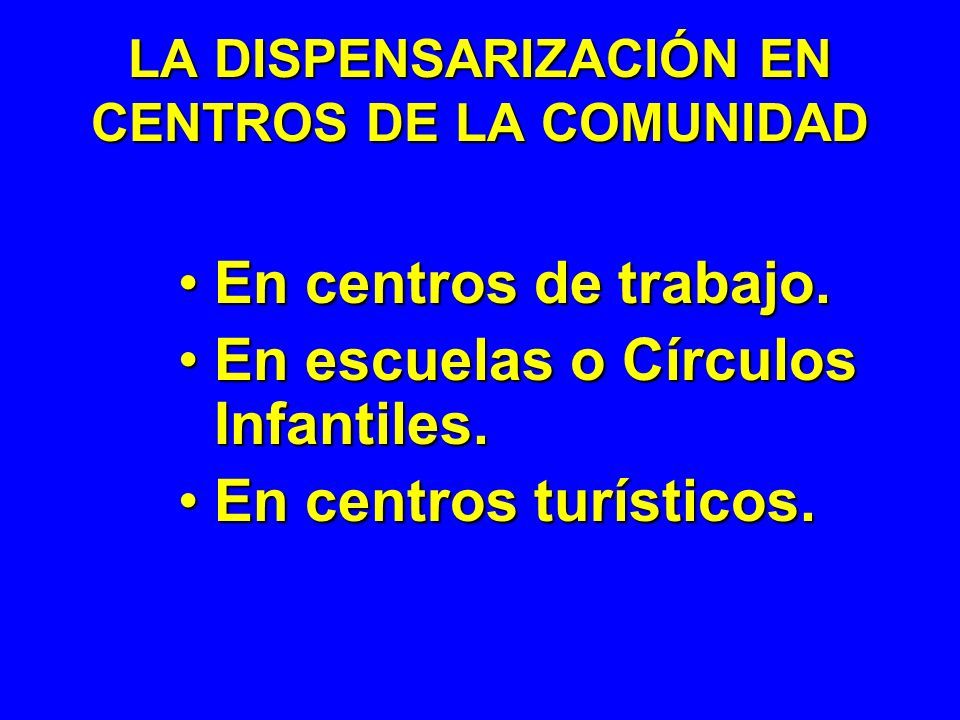 LA DISPENSARIZACIÓN EN CENTROS DE LA COMUNIDAD

• En centros de trabajo.
• En escuelas o Círculos Infantiles.
• En centros turísticos.